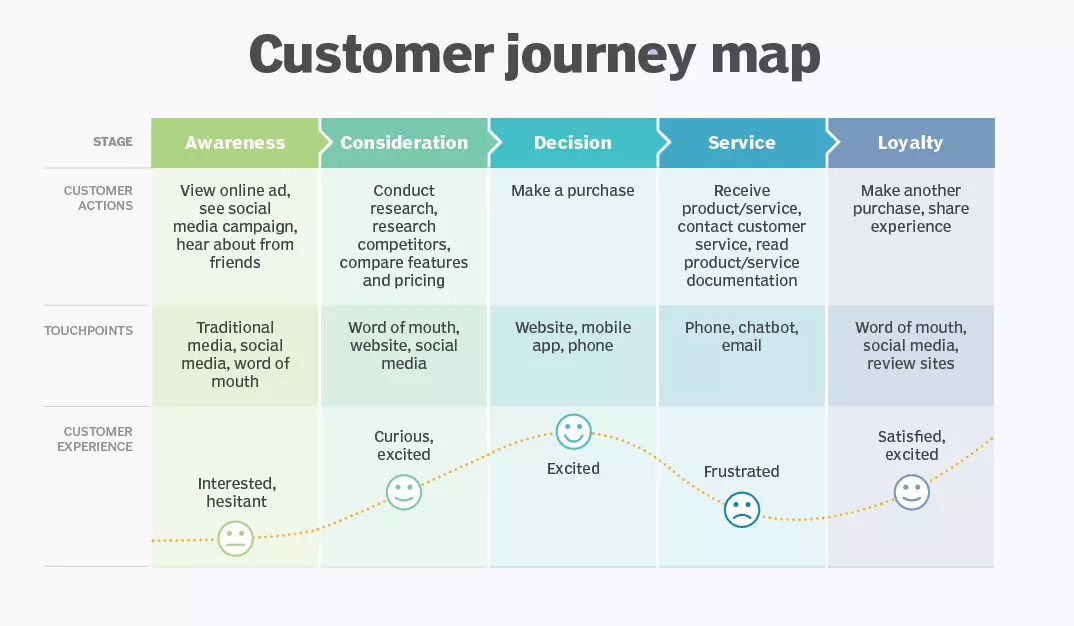 Customer journey map

| STAGE | Awareness | Consideration | Decision | Service | Loyalty |
|---|---|---|---|---|---|
| CUSTOMER ACTIONS | View online ad, see social media campaign, hear about from friends | Conduct research, research competitors, compare features and pricing | Make a purchase | Receive product/service, contact customer service, read product/service documentation | Make another purchase, share experience |
| TOUCHPOINTS | Traditional media, social media, word of mouth | Word of mouth, website, social media | Website, mobile app, phone | Phone, chatbot, email | Word of mouth, social media, review sites |
| CUSTOMER EXPERIENCE | Interested, hesitant | Curious, excited | Excited | Frustrated | Satisfied, excited |